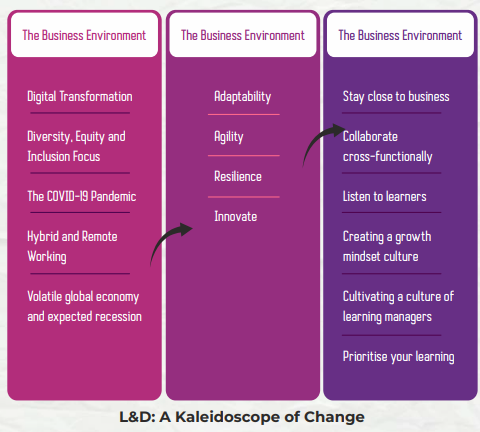 The Business Environment

Digital Transformation

Diversity, Equity and Inclusion Focus

The COVID-19 Pandemic

Hybrid and Remote Working

Volatile global economy and expected recession

The Business Environment

Adaptability

Agility

Resilience

Innovate

The Business Environment

Stay close to business

Collaborate cross-functionally

Listen to learners

Creating a growth mindset culture

Cultivating a culture of learning managers

Prioritise your learning

L&D: A Kaleidoscope of Change